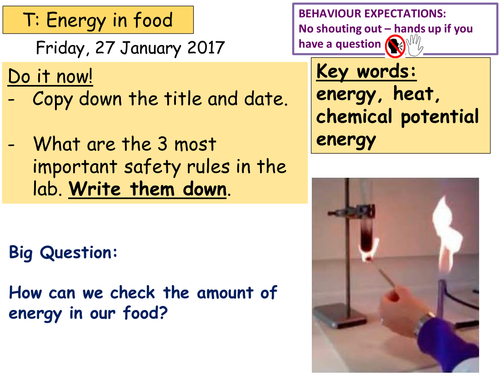 T: Energy in food

Friday, 27 January 2017

BEHAVIOUR EXPECTATIONS:
No shouting out – hands up if you have a question

Do it now!
- Copy down the title and date.

- What are the 3 most important safety rules in the lab. Write them down.

Key words:
energy, heat, chemical potential energy

Big Question:

How can we check the amount of energy in our food?